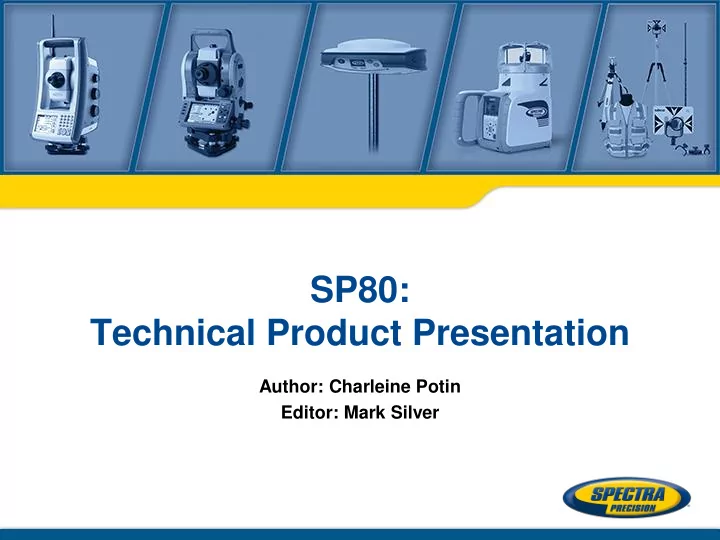 SP80:
Technical Product Presentation

Author: Charleine Potin
Editor: Mark Silver

SPECTRA PRECISION